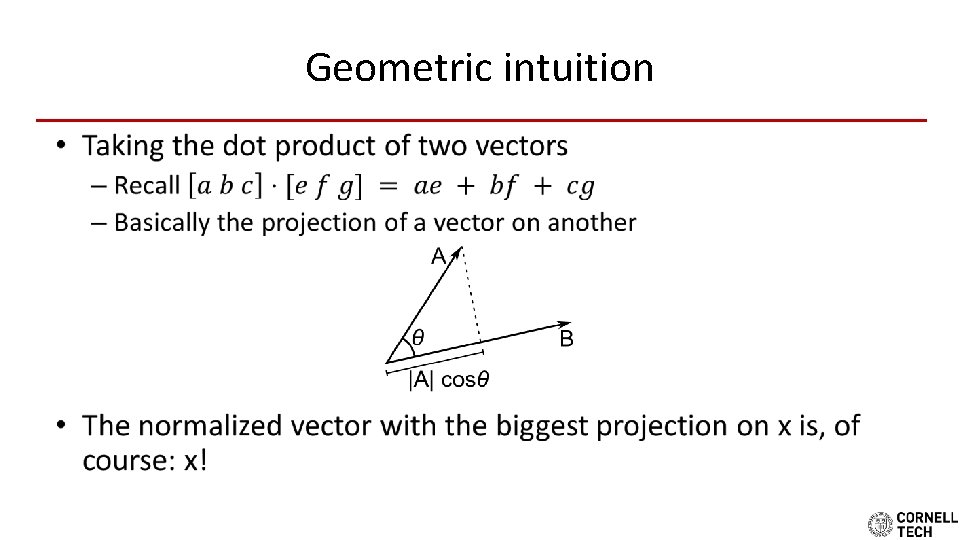 Geometric intuition

• Taking the dot product of two vectors
– Recall $[a\ b\ c] \cdot [e\ f\ g] = ae + bf + cg$
– Basically the projection of a vector on another

A
$\theta$
B
$|A| \cos\theta$

• The normalized vector with the biggest projection on x is, of course: x!

CORNELL TECH